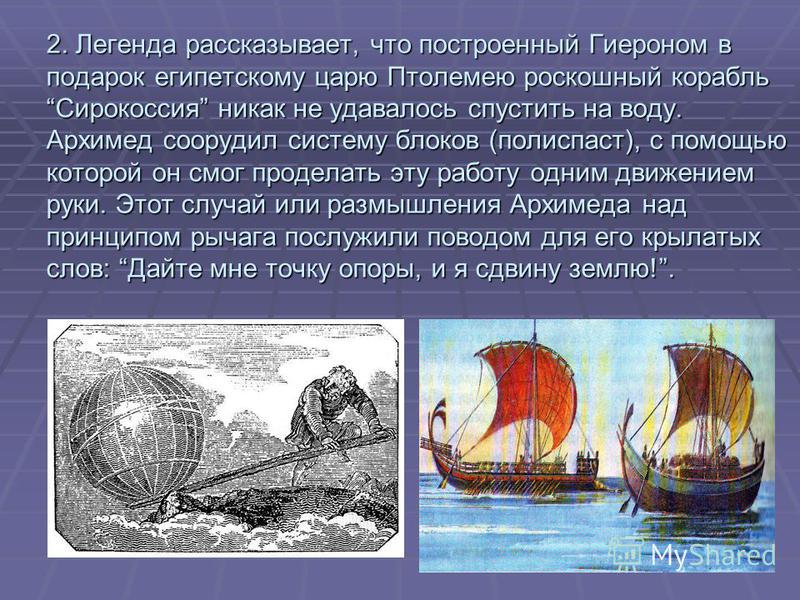 2. Легенда рассказывает, что построенный Гиероном в подарок египетскому царю Птолемею роскошный корабль “Сирокоссия” никак не удавалось спустить на воду. Архимед соорудил систему блоков (полиспаст), с помощью которой он смог проделать эту работу одним движением руки. Этот случай или размышления Архимеда над принципом рычага послужили поводом для его крылатых слов: “Дайте мне точку опоры, и я сдвину землю!”.

MyShared